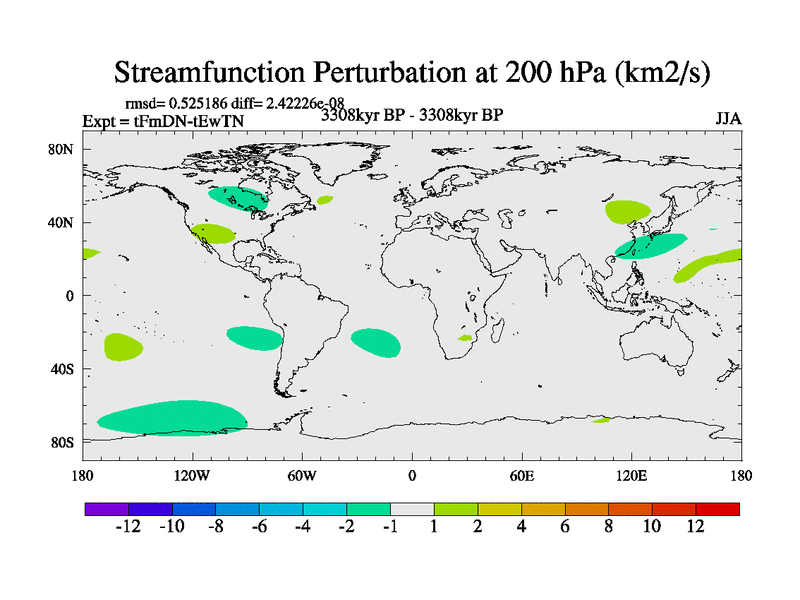 Streamfunction Perturbation at 200 hPa (km2/s)

rmsd= 0.525186 diff= 2.42226e-08
Expt = tFmDN-tEwTN
3308kyr BP - 3308kyr BP
JJA

80N
40N
0
40S
80S

180
120W
60W
0
60E
120E
180

-12 -10 -8 -6 -4 -2 -1 1 2 4 6 8 10 12